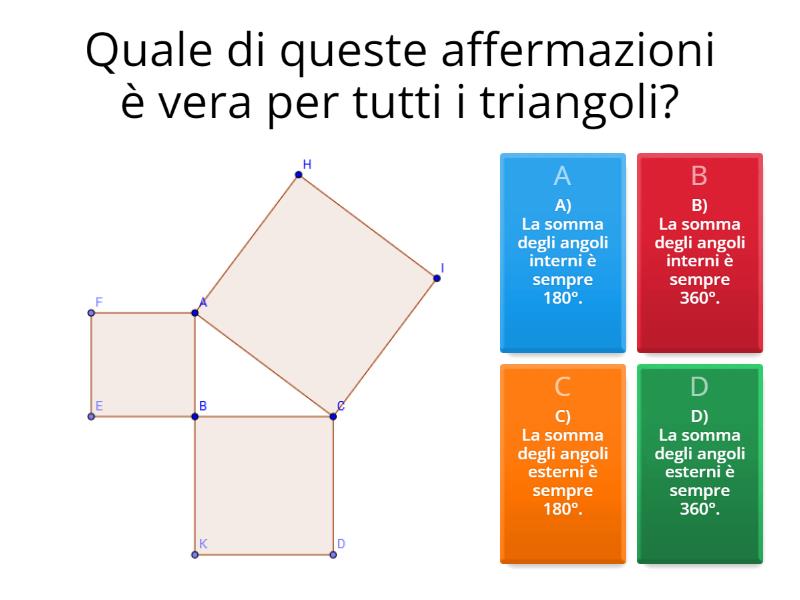 Quale di queste affermazioni è vera per tutti i triangoli?

H

I

F

A

E

B

C

K

D

A
A)
La somma degli angoli interni è sempre 180°.

B
B)
La somma degli angoli interni è sempre 360°.

C
C)
La somma degli angoli esterni è sempre 180°.

D
D)
La somma degli angoli esterni è sempre 360°.